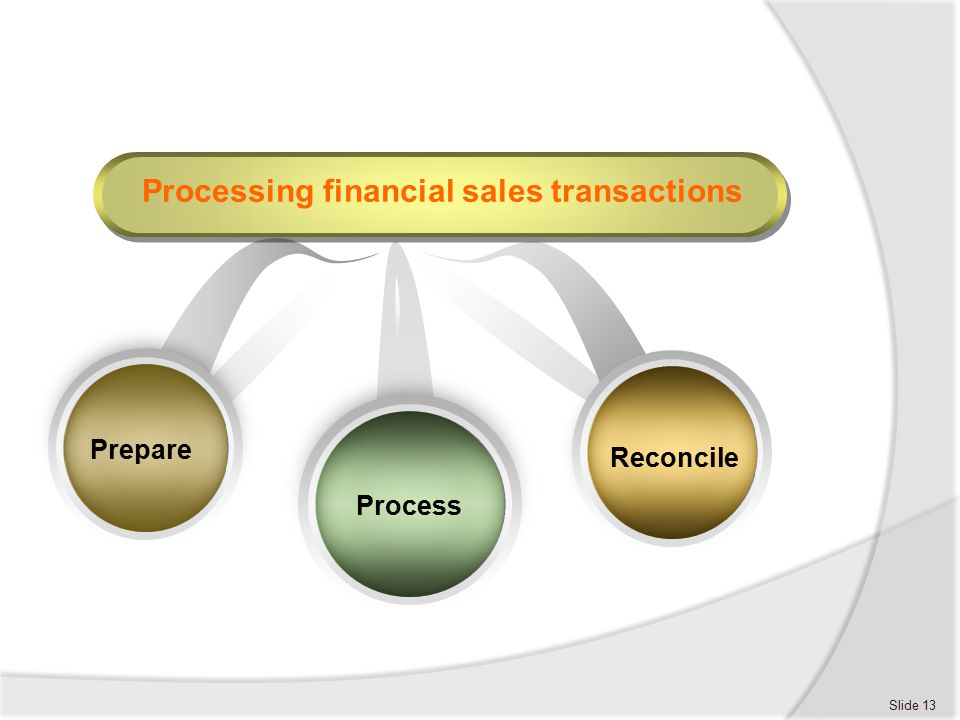 Processing financial sales transactions

Prepare

Process

Reconcile

Slide 13